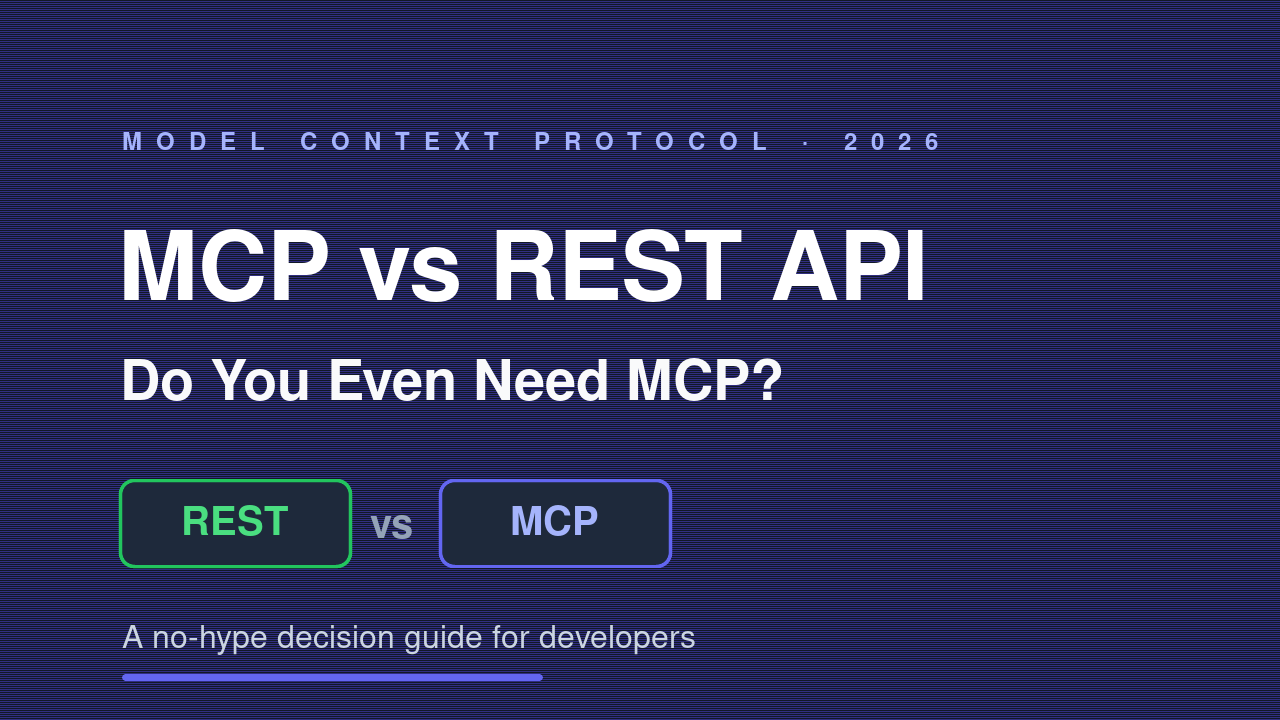 MODEL CONTEXT PROTOCOL · 2026

MCP vs REST API

Do You Even Need MCP?

REST vs MCP

A no-hype decision guide for developers